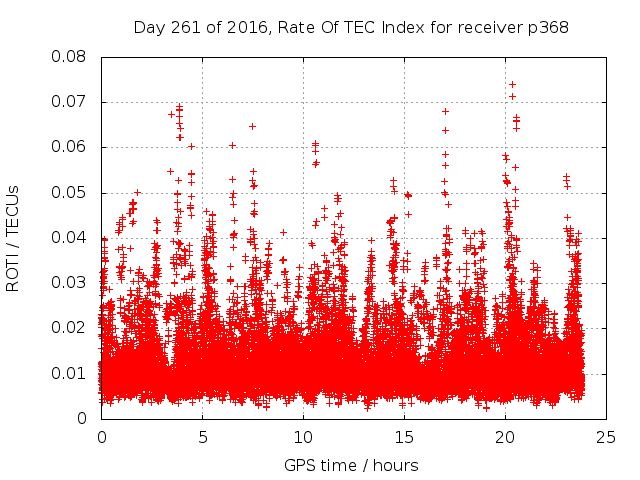 Day 261 of 2016, Rate Of TEC Index for receiver p368

ROTI / TECUs

0.08
0.07
0.06
0.05
0.04
0.03
0.02
0.01
0

0
5
10
15
20
25

GPS time / hours